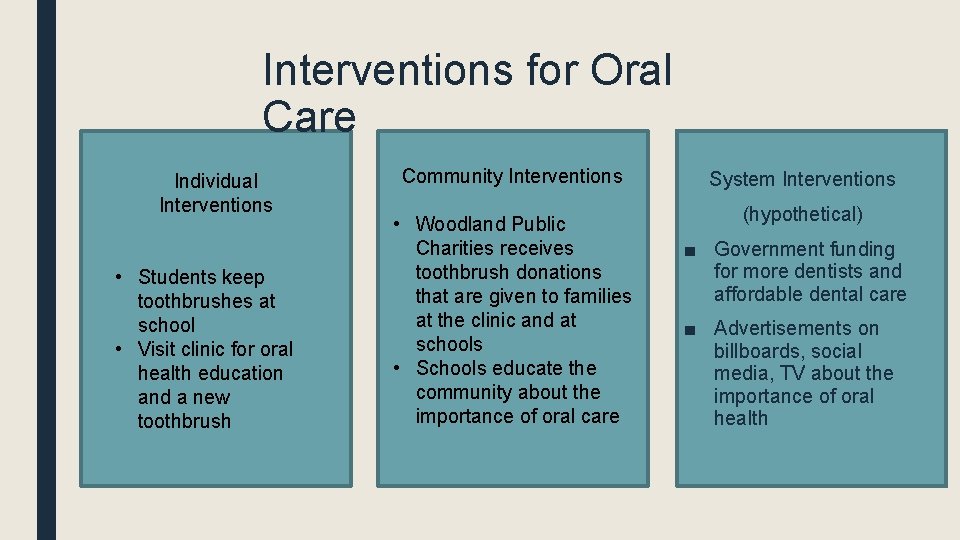 Interventions for Oral Care

Individual Interventions

• Students keep toothbrushes at school
• Visit clinic for oral health education and a new toothbrush

Community Interventions

• Woodland Public Charities receives toothbrush donations that are given to families at the clinic and at schools
• Schools educate the community about the importance of oral care

System Interventions

(hypothetical)

■ Government funding for more dentists and affordable dental care
■ Advertisements on billboards, social media, TV about the importance of oral health